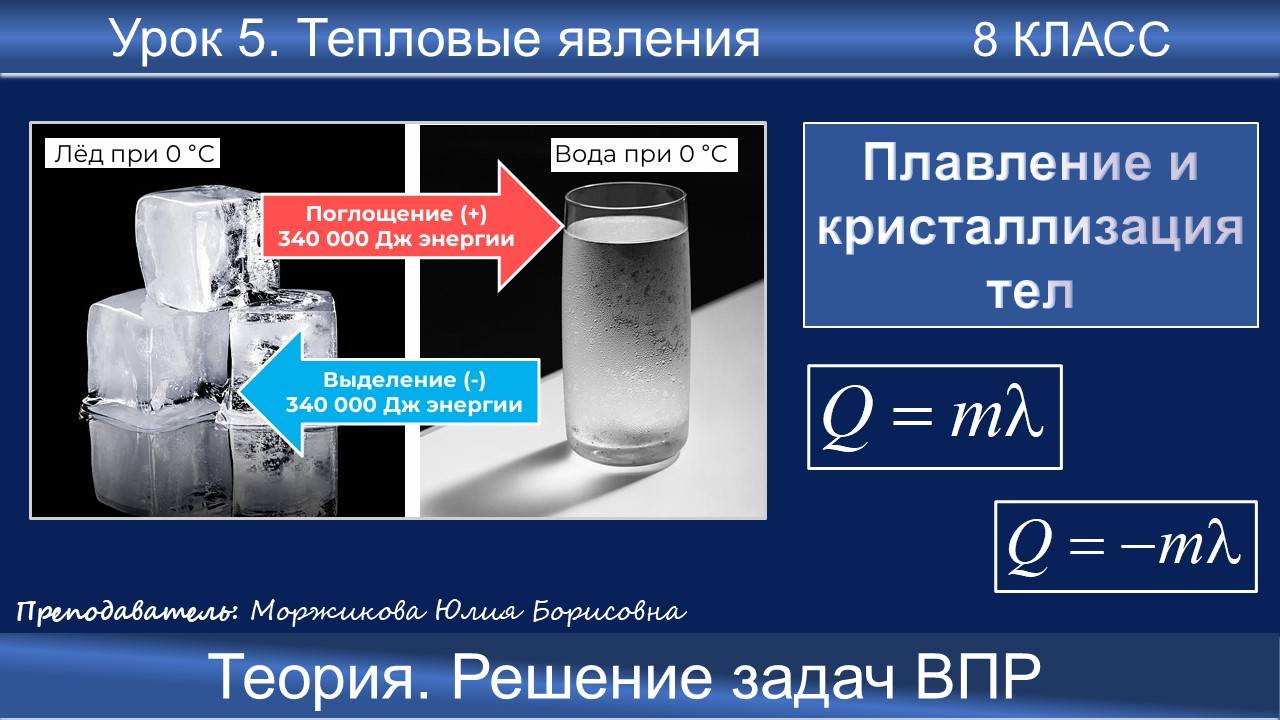 Урок 5. Тепловые явления

8 КЛАСС

Лёд при 0 °C

Вода при 0 °C

Поглощение (+)
340 000 Дж энергии

Выделение (-)
340 000 Дж энергии

Плавление и кристаллизация тел

$Q = m\lambda$

$Q = -m\lambda$

Преподаватель: Моржикова Юлия Борисовна

Теория. Решение задач ВПР